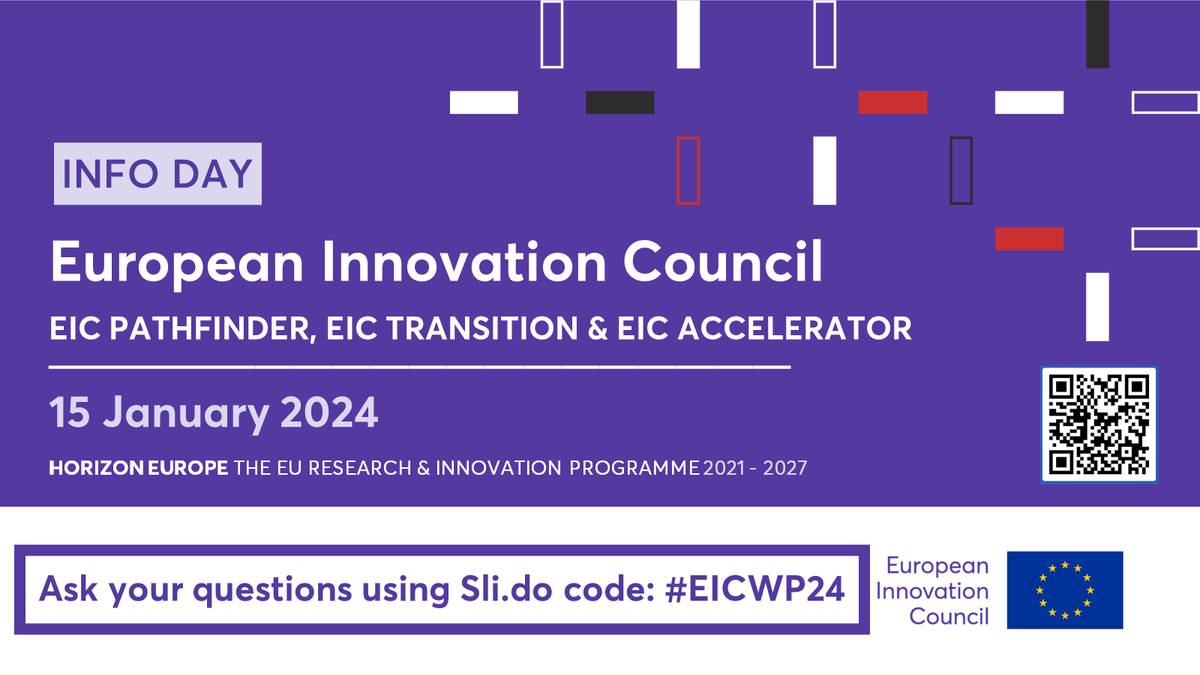 INFO DAY

European Innovation Council

EIC PATHFINDER, EIC TRANSITION & EIC ACCELERATOR

15 January 2024

HORIZON EUROPE THE EU RESEARCH & INNOVATION PROGRAMME 2021 - 2027

Ask your questions using Sli.do code: #EICWP24

European Innovation Council